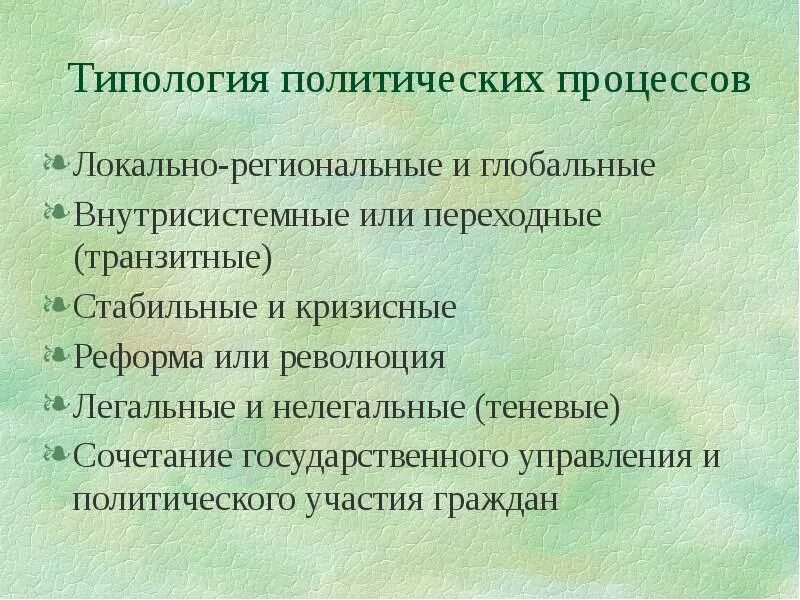 Типология политических процессов

Локально-региональные и глобальные

Внутрисистемные или переходные (транзитные)

Стабильные и кризисные

Реформа или революция

Легальные и нелегальные (теневые)

Сочетание государственного управления и политического участия граждан